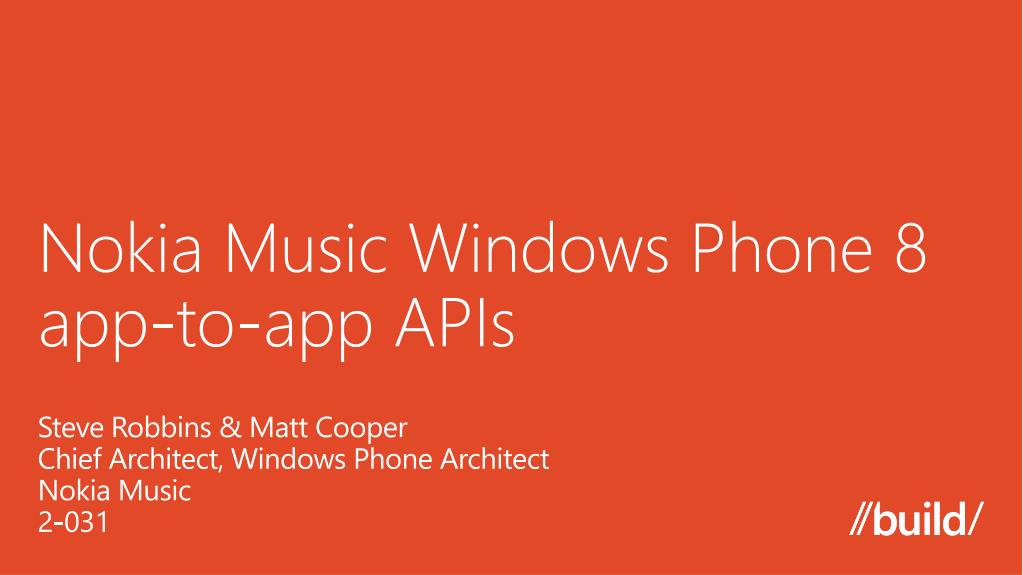 Nokia Music Windows Phone 8 app-to-app APIs

Steve Robbins & Matt Cooper
Chief Architect, Windows Phone Architect
Nokia Music
2-031

//build/